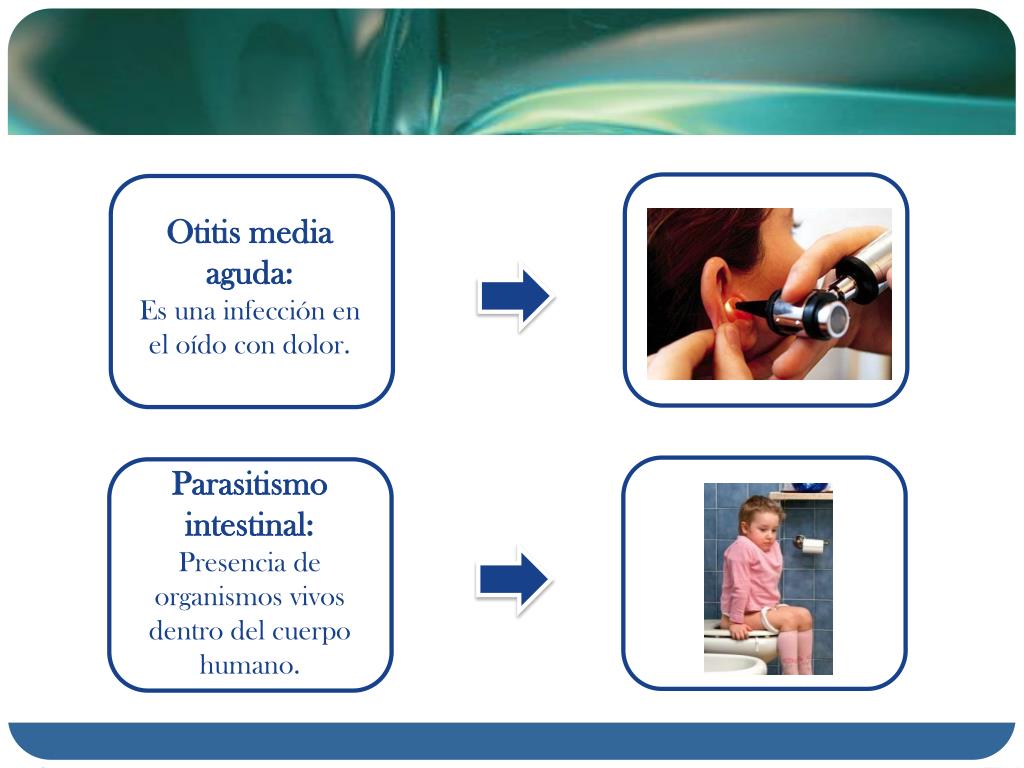 Otitis media aguda:
Es una infección en el oído con dolor.

Parasitismo intestinal:
Presencia de organismos vivos dentro del cuerpo humano.